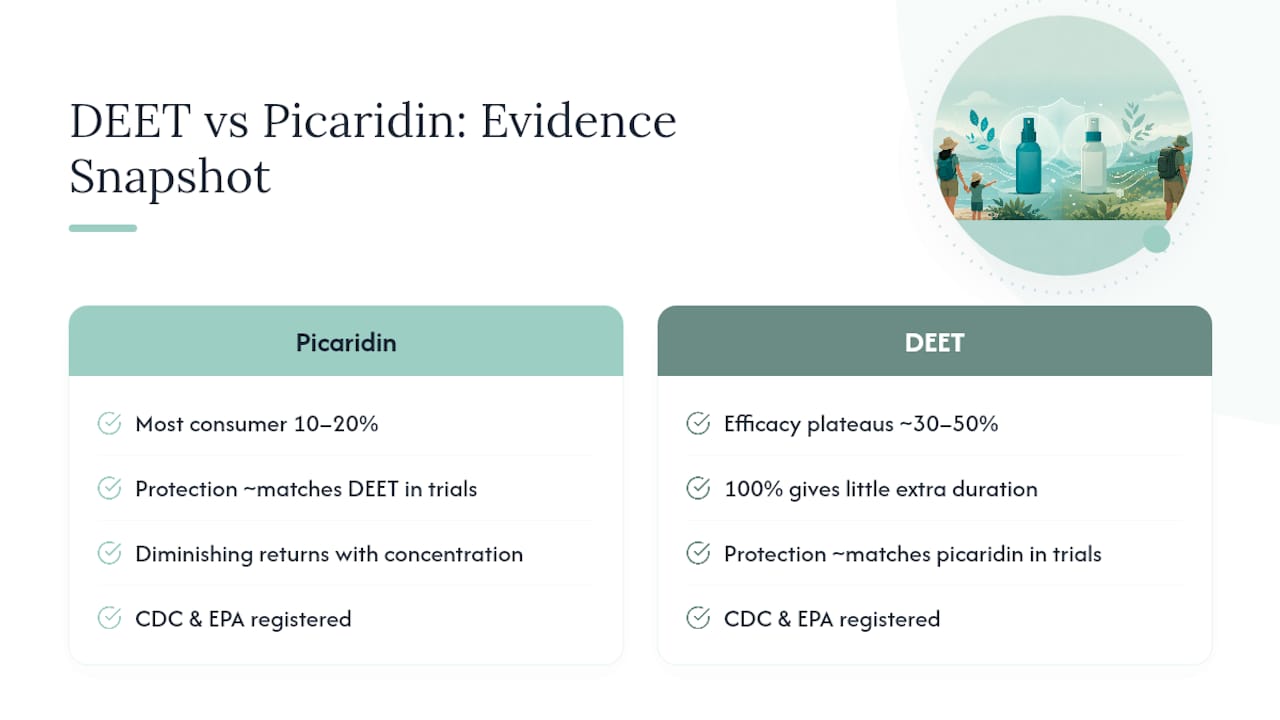 DEET vs Picaridin: Evidence Snapshot

Picaridin

Most consumer 10–20%

Protection ~matches DEET in trials

Diminishing returns with concentration

CDC & EPA registered

DEET

Efficacy plateaus ~30–50%

100% gives little extra duration

Protection ~matches picaridin in trials

CDC & EPA registered